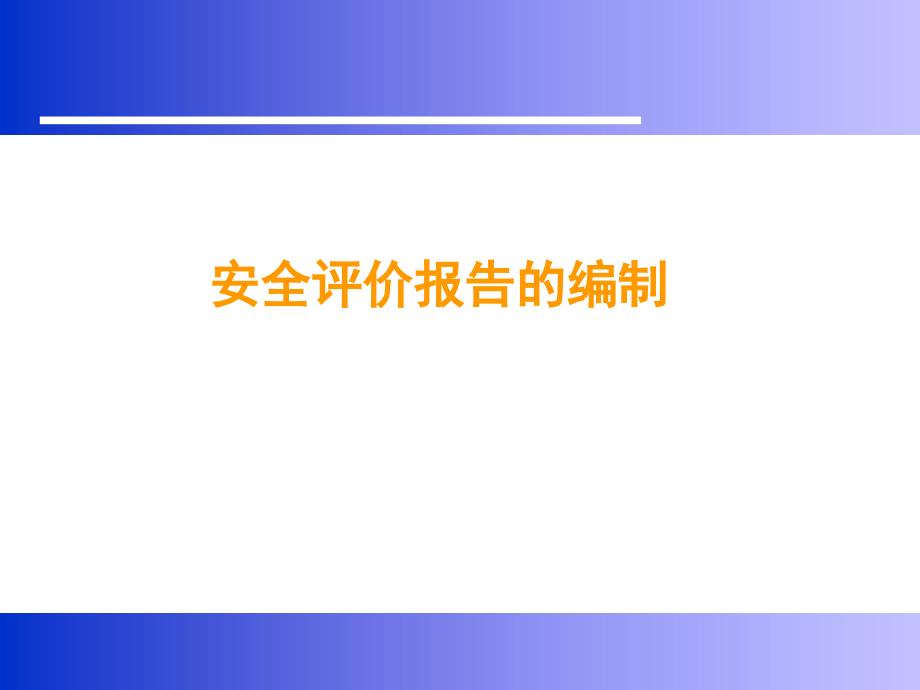 安全评价报告的编制